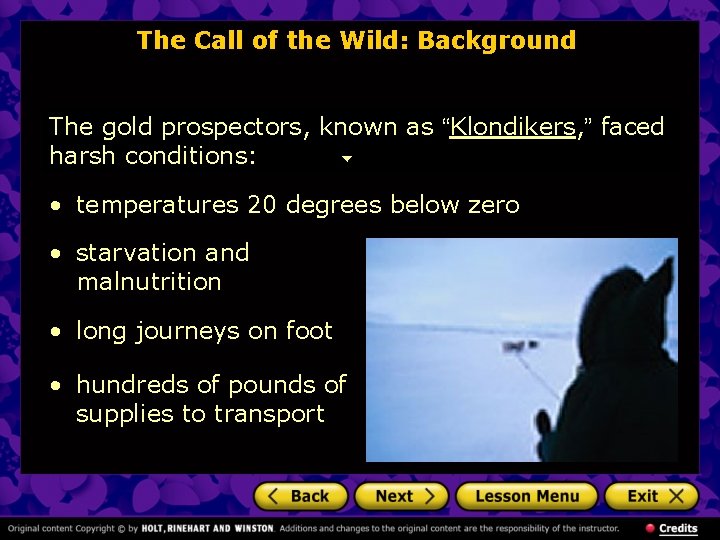 The Call of the Wild: Background

The gold prospectors, known as "Klondikers," faced harsh conditions:

• temperatures 20 degrees below zero

• starvation and malnutrition

• long journeys on foot

• hundreds of pounds of supplies to transport

< Back Next > Lesson Menu Exit X

Original content Copyright © by HOLT, RINEHART AND WINSTON. Additions and changes to the original content are the responsibility of the instructor. Credits